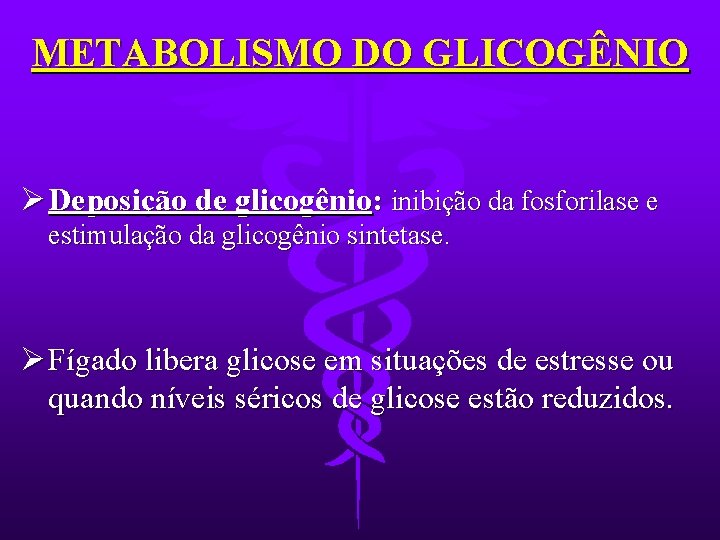 METABOLISMO DO GLICOGÊNIO

➢ Deposição de glicogênio: inibição da fosforilase e estimulação da glicogênio sintetase.

➢ Fígado libera glicose em situações de estresse ou quando níveis séricos de glicose estão reduzidos.